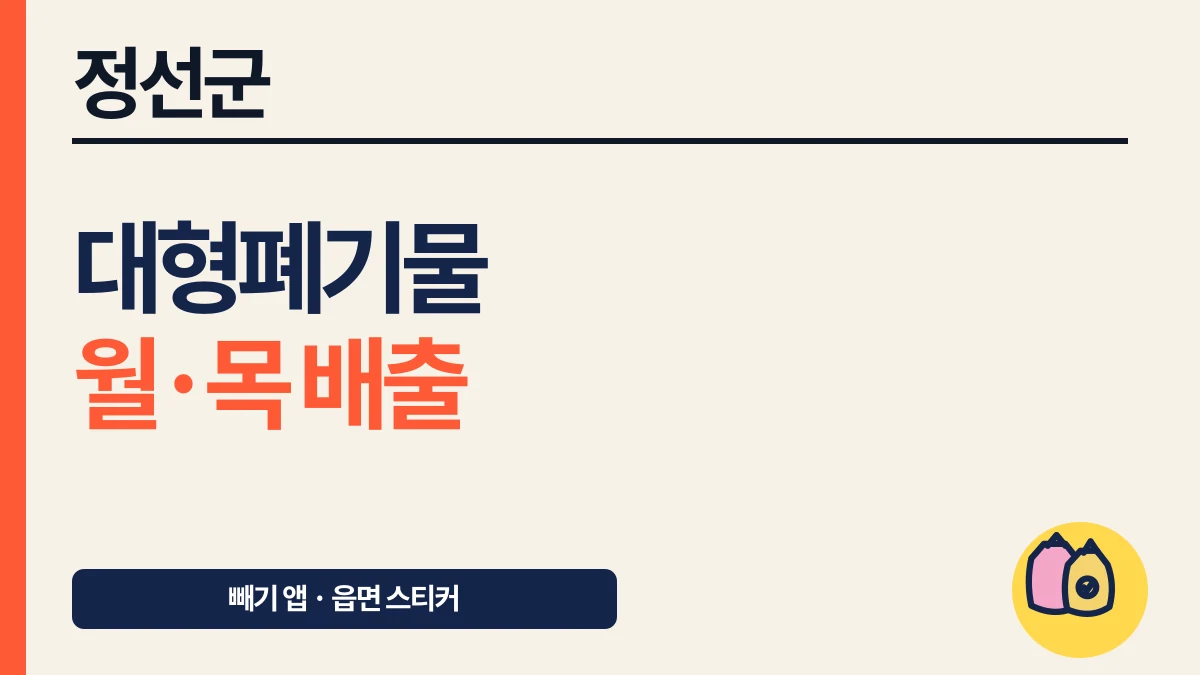 정선군

대형폐기물
월·목 배출

빼기 앱 · 읍면 스티커